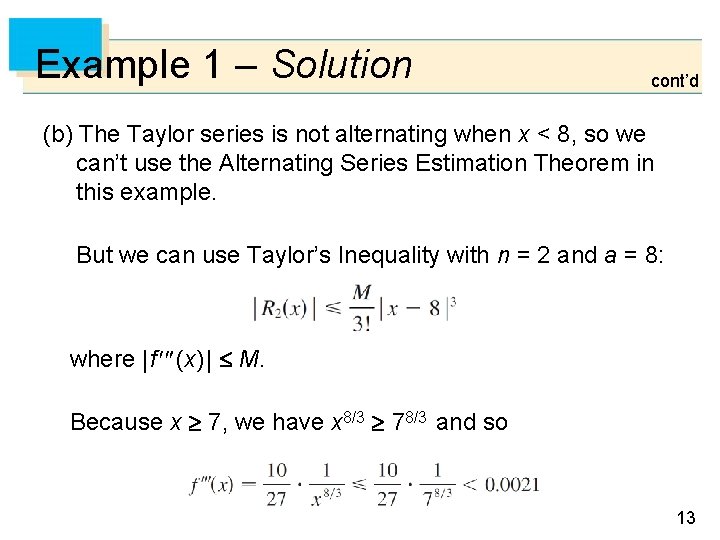 Example 1 – Solution

cont'd

(b) The Taylor series is not alternating when $x < 8$, so we can't use the Alternating Series Estimation Theorem in this example.

But we can use Taylor's Inequality with $n = 2$ and $a = 8$:

$|R_2(x)| \leq \frac{M}{3!}|x - 8|^3$

where $|f'''(x)| \leq M$.

Because $x \geq 7$, we have $x^{8/3} \geq 7^{8/3}$ and so

$f'''(x) = \frac{10}{27} \cdot \frac{1}{x^{8/3}} \leq \frac{10}{27} \cdot \frac{1}{7^{8/3}} < 0.0021$

13